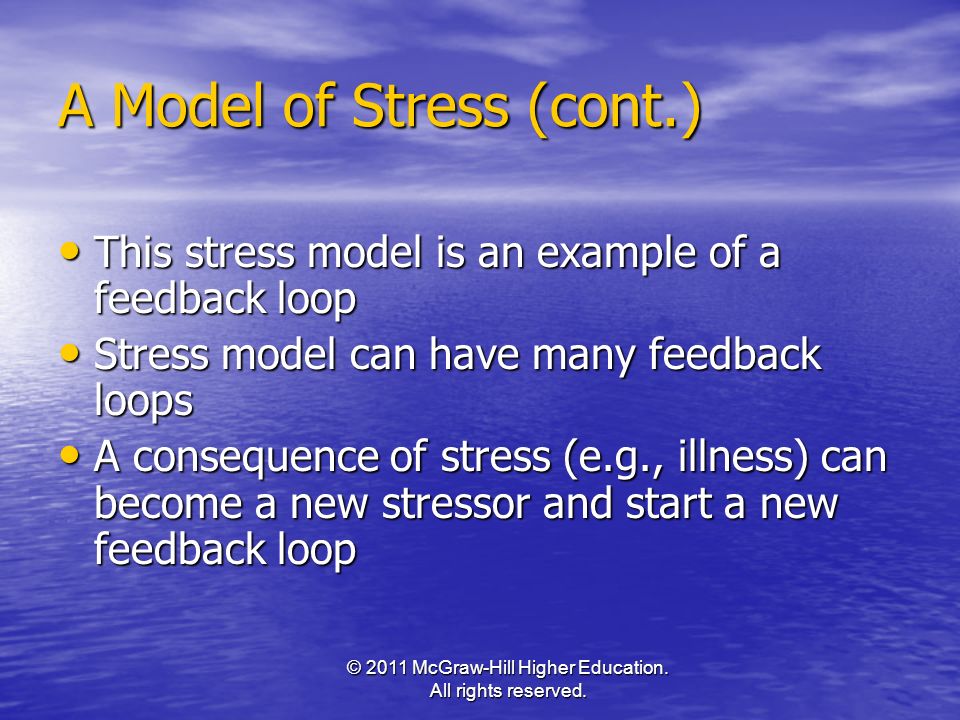 A Model of Stress (cont.)

• This stress model is an example of a feedback loop
• Stress model can have many feedback loops
• A consequence of stress (e.g., illness) can become a new stressor and start a new feedback loop

© 2011 McGraw-Hill Higher Education. All rights reserved.